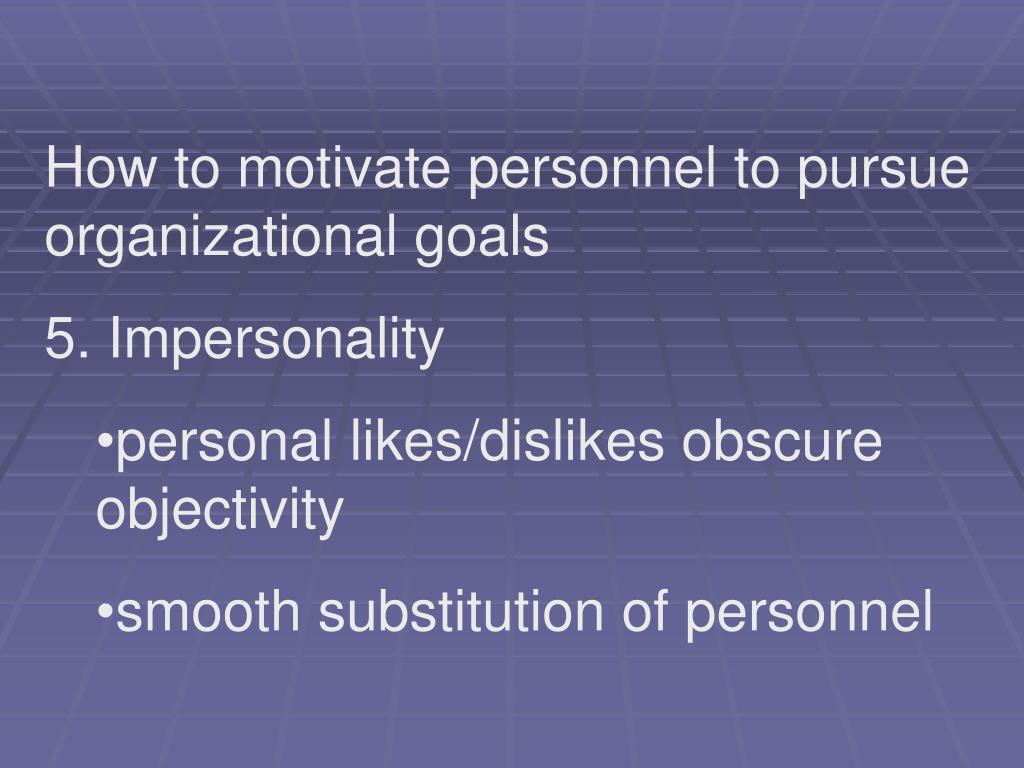 How to motivate personnel to pursue organizational goals

5. Impersonality

•personal likes/dislikes obscure objectivity

•smooth substitution of personnel